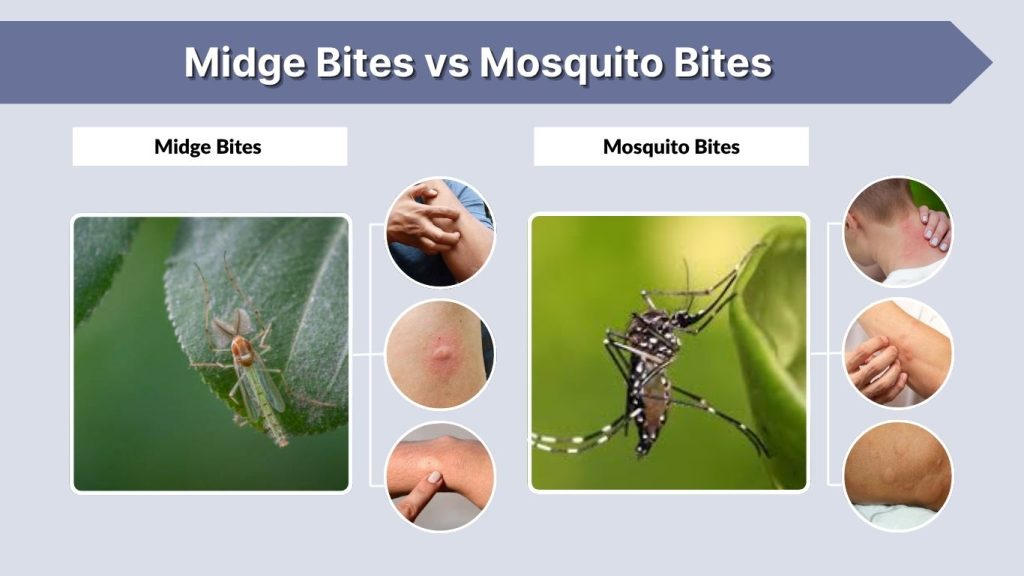 Midge Bites vs Mosquito Bites

Midge Bites

Mosquito Bites